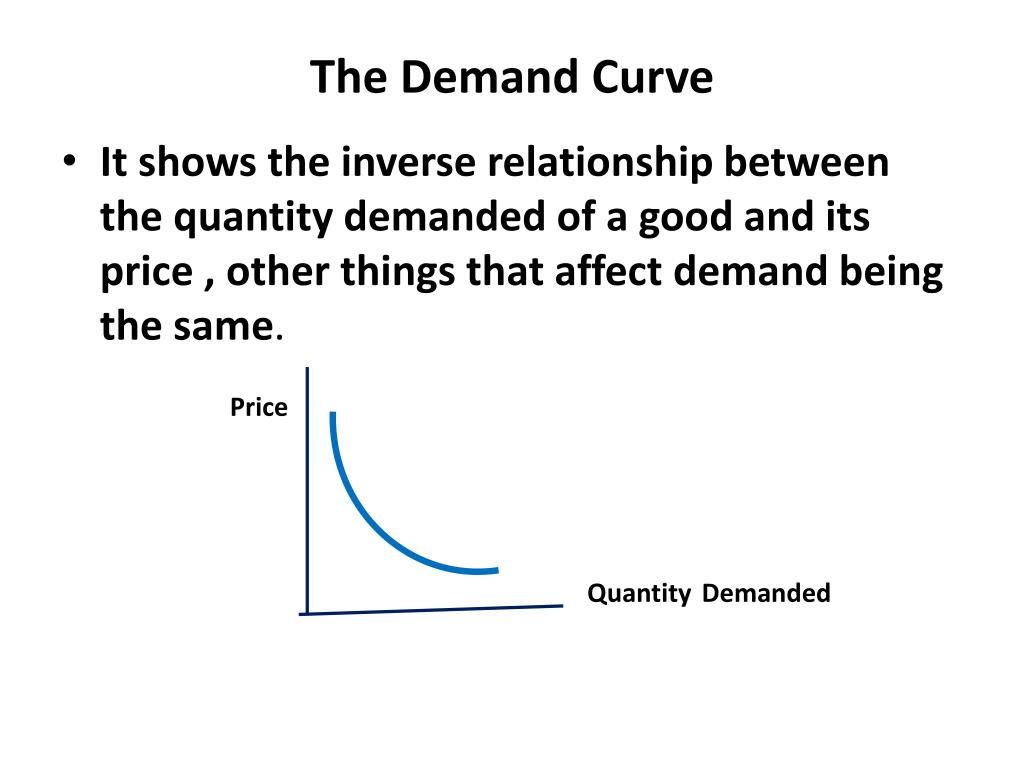 The Demand Curve

• It shows the inverse relationship between the quantity demanded of a good and its price , other things that affect demand being the same.

Price

Quantity Demanded